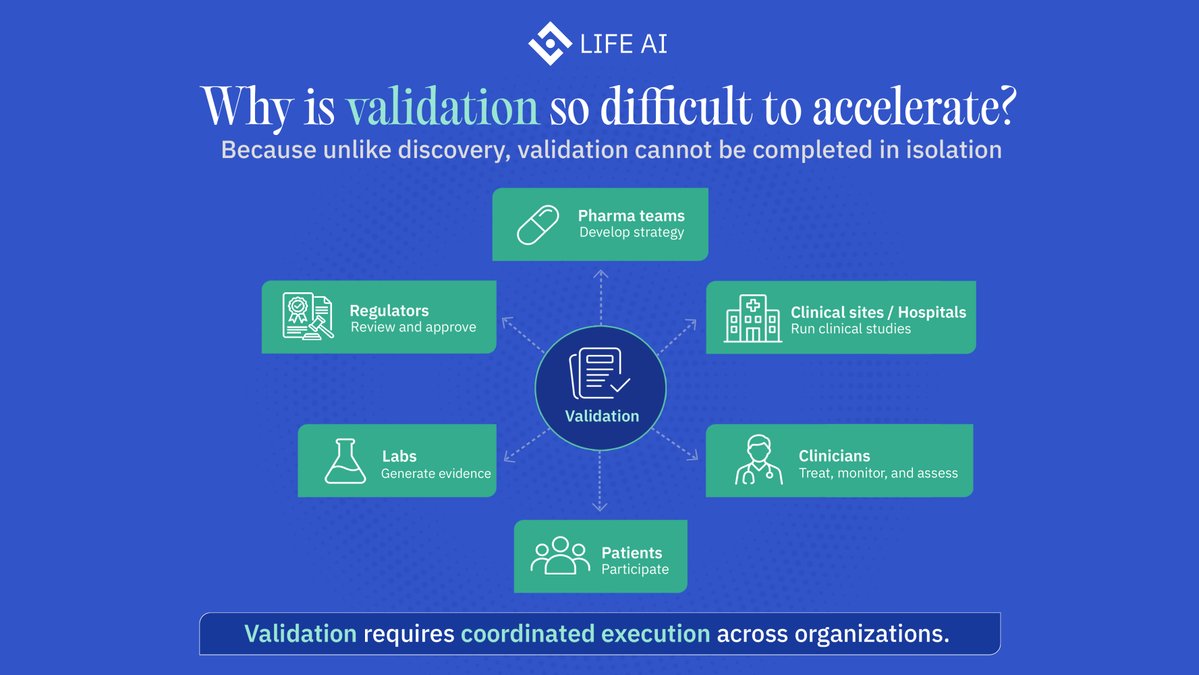 LIFE AI

Why is validation so difficult to accelerate?

Because unlike discovery, validation cannot be completed in isolation

Pharma teams
Develop strategy

Regulators
Review and approve

Clinical sites / Hospitals
Run clinical studies

Validation

Labs
Generate evidence

Clinicians
Treat, monitor, and assess

Patients
Participate

Validation requires coordinated execution across organizations.